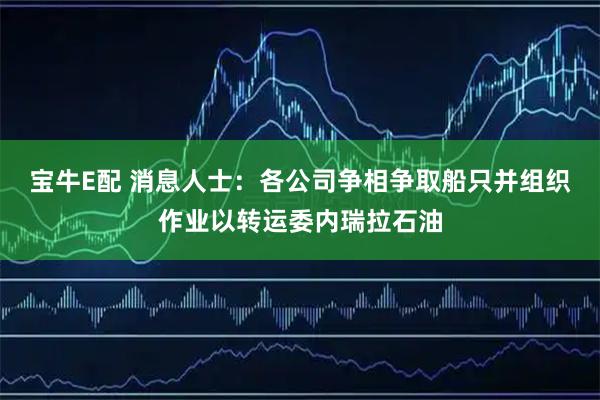 宝牛E配 消息人士：各公司争相争取船只并组织作业以转运委内瑞拉石油